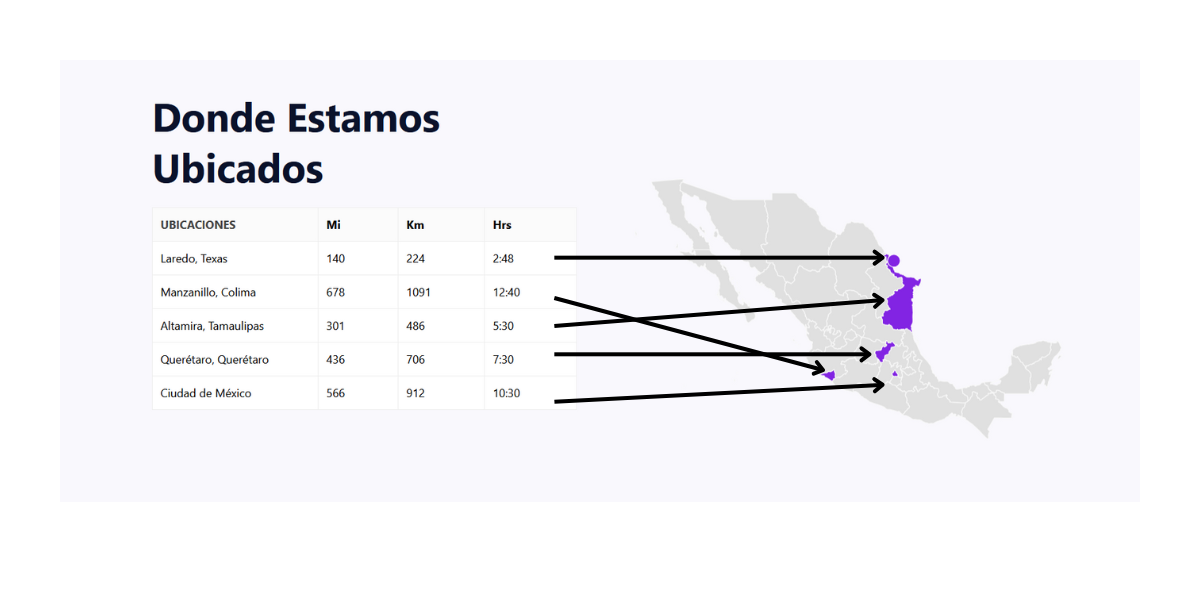 Donde Estamos Ubicados

| UBICACIONES | Mi | Km | Hrs |
|---|---|---|---|
| Laredo, Texas | 140 | 224 | 2:48 |
| Manzanillo, Colima | 678 | 1091 | 12:40 |
| Altamira, Tamaulipas | 301 | 486 | 5:30 |
| Querétaro, Querétaro | 436 | 706 | 7:30 |
| Ciudad de México | 566 | 912 | 10:30 |